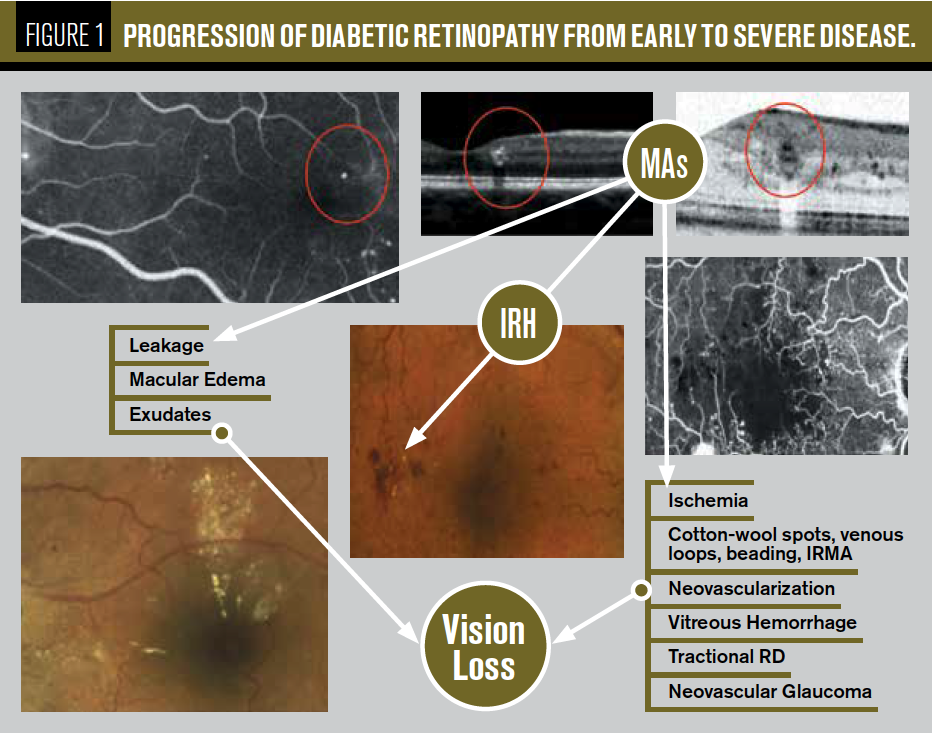 FIGURE 1 PROGRESSION OF DIABETIC RETINOPATHY FROM EARLY TO SEVERE DISEASE.

MAs

IRH

Leakage

Macular Edema

Exudates

Ischemia

Cotton-wool spots, venous loops, beading, IRMA

Neovascularization

Vitreous Hemorrhage

Tractional RD

Neovascular Glaucoma

Vision Loss